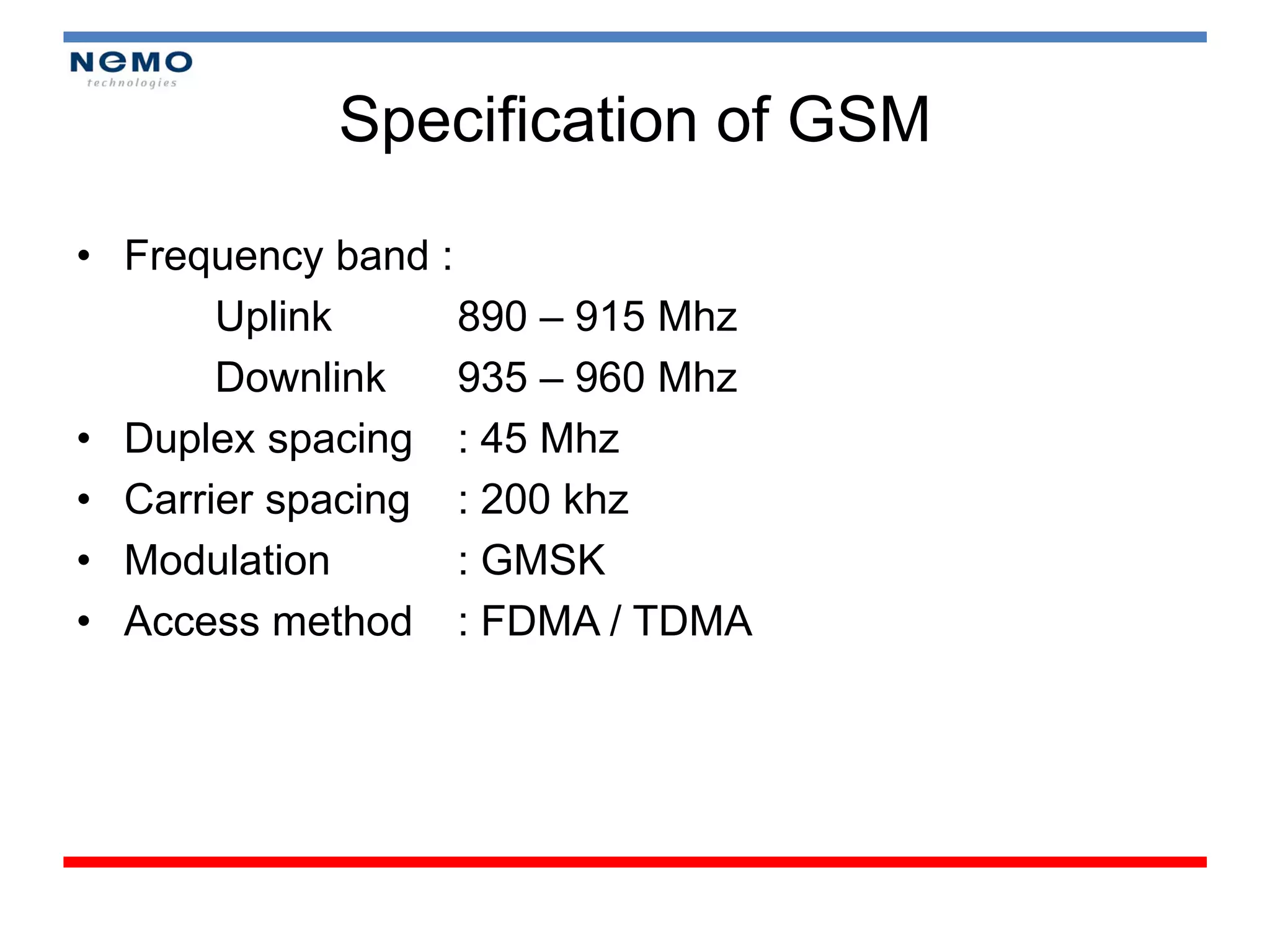 NEMO
technologies

Specification of GSM

• Frequency band :
Uplink 890 – 915 Mhz
Downlink 935 – 960 Mhz
• Duplex spacing : 45 Mhz
• Carrier spacing : 200 khz
• Modulation : GMSK
• Access method : FDMA / TDMA